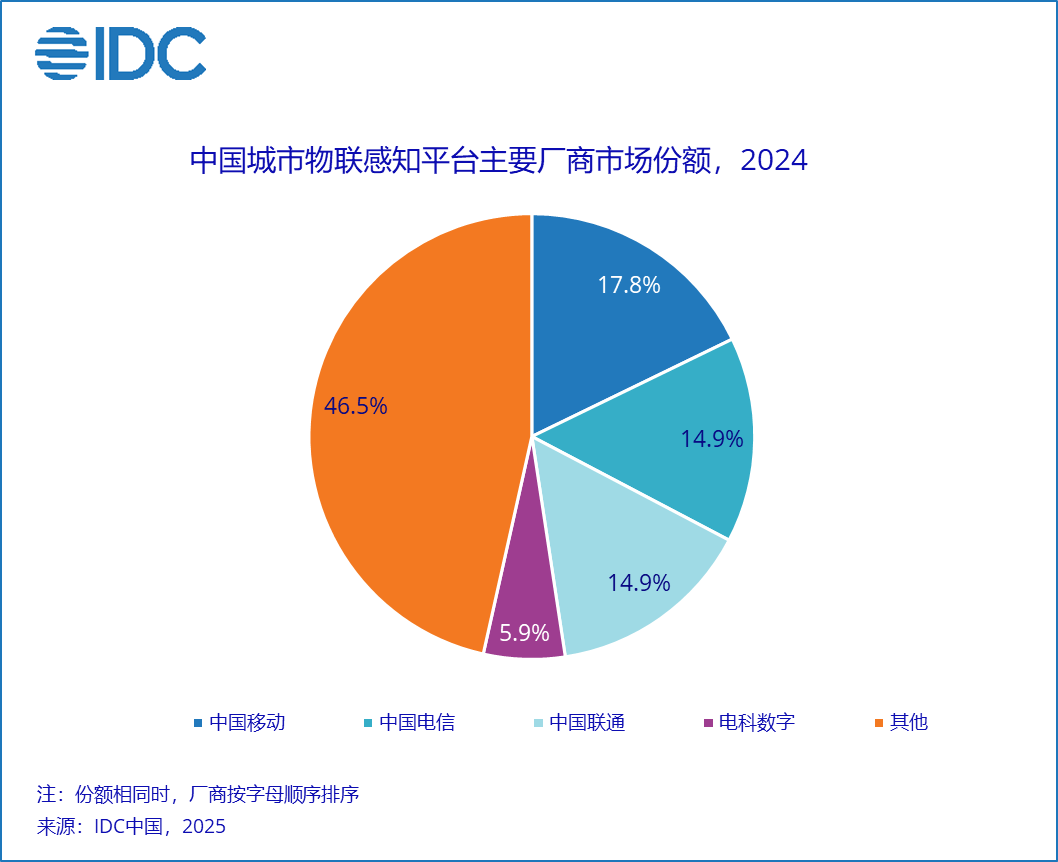 IDC

中国城市物联感知平台主要厂商市场份额，2024

17.8%
14.9%
14.9%
5.9%
46.5%

中国移动 中国电信 中国联通 电科数字 其他

注：份额相同时，厂商按字母顺序排序
来源：IDC中国，2025